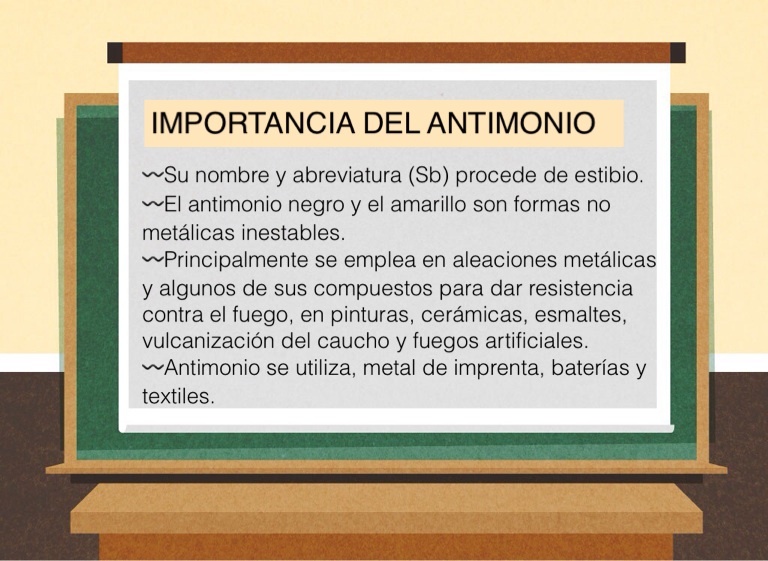 IMPORTANCIA DEL ANTIMONIO

〰Su nombre y abreviatura (Sb) procede de estibio.
〰El antimonio negro y el amarillo son formas no metálicas inestables.
〰Principalmente se emplea en aleaciones metálicas y algunos de sus compuestos para dar resistencia contra el fuego, en pinturas, cerámicas, esmaltes, vulcanización del caucho y fuegos artificiales.
〰Antimonio se utiliza, metal de imprenta, baterías y textiles.